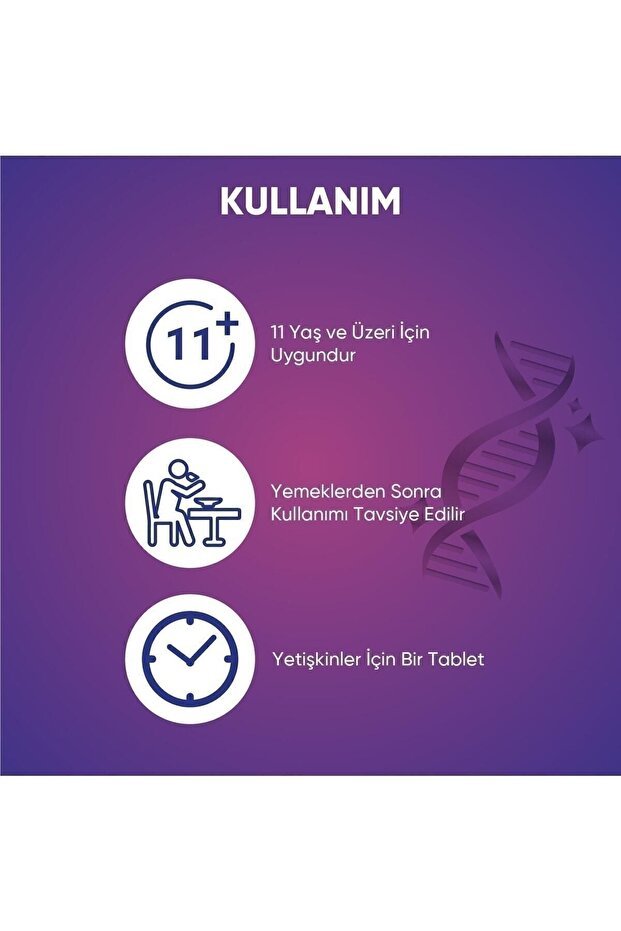 KULLANIM

11+

11 Yaş ve Üzeri İçin Uygundur

Yemeklerden Sonra Kullanımı Tavsiye Edilir

Yetişkinler İçin Bir Tablet